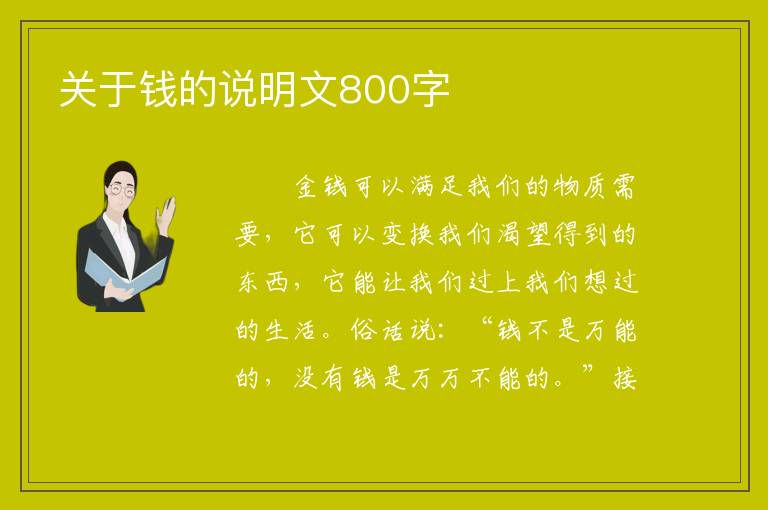 关于钱的说明文800字

金钱可以满足我们的物质需要，它可以变换我们渴望得到的东西，它能让我们过上我们想过的生活。俗话说：“钱不是万能的，没有钱是万万不能的。”接